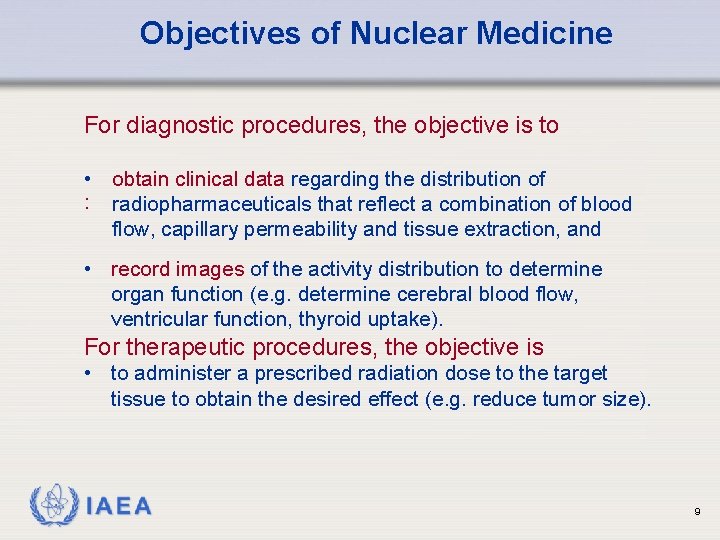 Objectives of Nuclear Medicine

For diagnostic procedures, the objective is to

• obtain clinical data regarding the distribution of
: radiopharmaceuticals that reflect a combination of blood flow, capillary permeability and tissue extraction, and

• record images of the activity distribution to determine organ function (e.g. determine cerebral blood flow, ventricular function, thyroid uptake).

For therapeutic procedures, the objective is
• to administer a prescribed radiation dose to the target tissue to obtain the desired effect (e.g. reduce tumor size).

IAEA

9